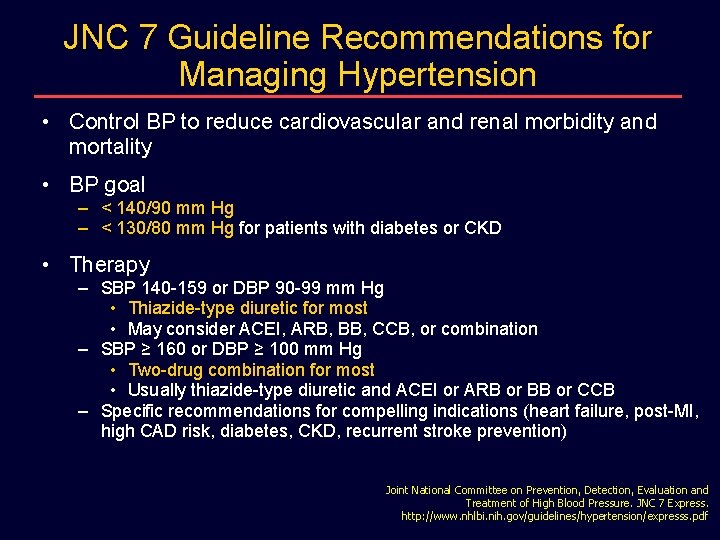 JNC 7 Guideline Recommendations for Managing Hypertension

• Control BP to reduce cardiovascular and renal morbidity and mortality

• BP goal
– < 140/90 mm Hg
– < 130/80 mm Hg for patients with diabetes or CKD

• Therapy
– SBP 140-159 or DBP 90-99 mm Hg
• Thiazide-type diuretic for most
• May consider ACEI, ARB, BB, CCB, or combination
– SBP ≥ 160 or DBP ≥ 100 mm Hg
• Two-drug combination for most
• Usually thiazide-type diuretic and ACEI or ARB or BB or CCB
– Specific recommendations for compelling indications (heart failure, post-MI, high CAD risk, diabetes, CKD, recurrent stroke prevention)

Joint National Committee on Prevention, Detection, Evaluation and Treatment of High Blood Pressure. JNC 7 Express. http://www.nhlbi.nih.gov/guidelines/hypertension/expresss.pdf